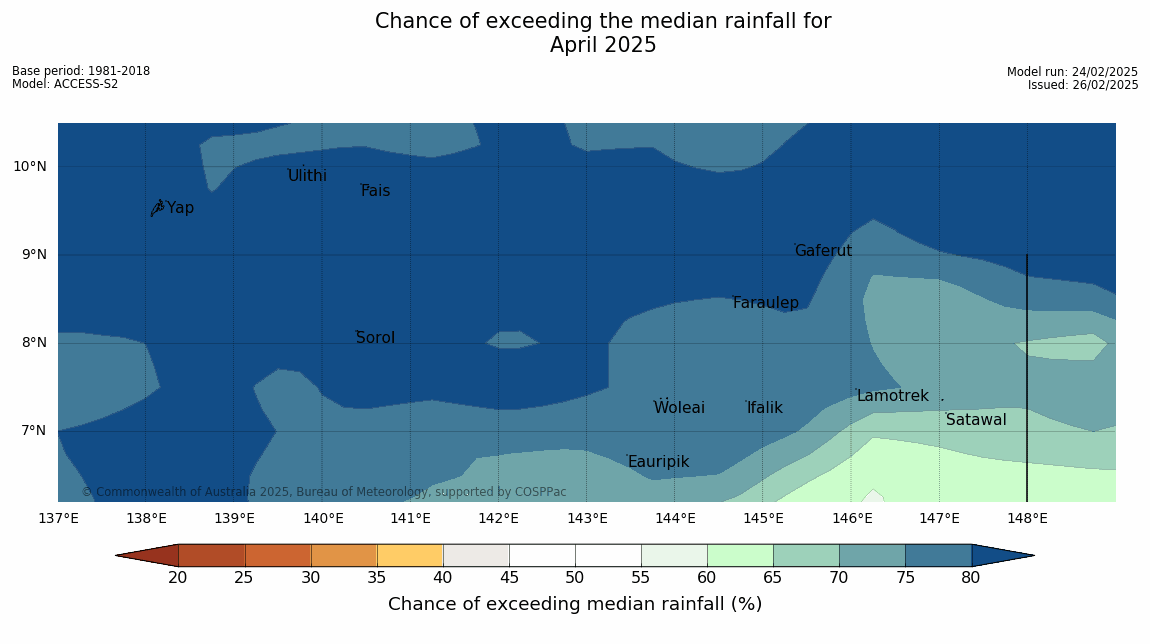 Chance of exceeding the median rainfall for April 2025

Base period: 1981-2018
Model: ACCESS-S2

Model run: 24/02/2025
Issued: 26/02/2025

10°N
9°N
8°N
7°N

Ulithi
Fais
Yap
Gaferut
Faraulep
Sorol
Lamotrek
Woleai
Ifalik
Satawal
Eauripik

© Commonwealth of Australia 2025, Bureau of Meteorology, supported by COSPPac

137°E 138°E 139°E 140°E 141°E 142°E 143°E 144°E 145°E 146°E 147°E 148°E

20 25 30 35 40 45 50 55 60 65 70 75 80

Chance of exceeding median rainfall (%)